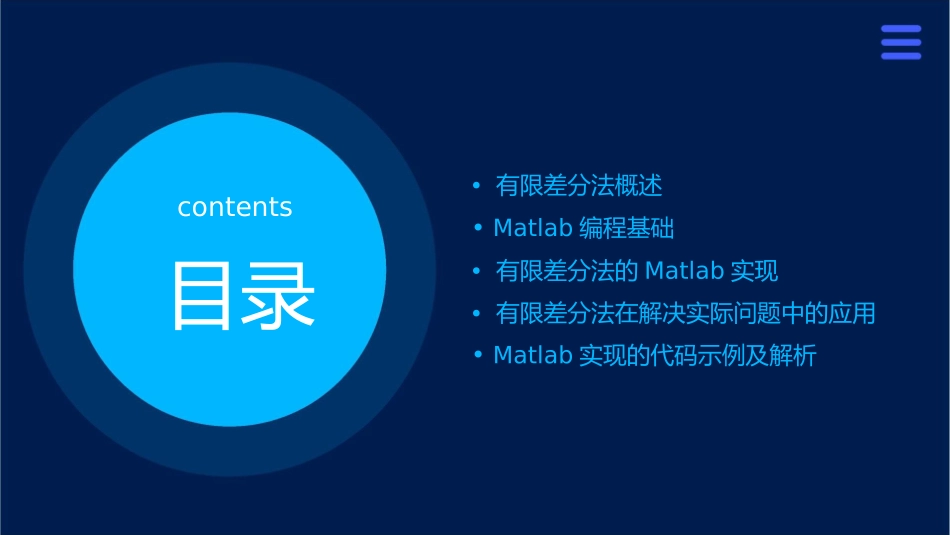 contents

目录

• 有限差分法概述
• Matlab 编程基础
• 有限差分法的 Matlab 实现
• 有限差分法在解决实际问题中的应用
• Matlab 实现的代码示例及解析